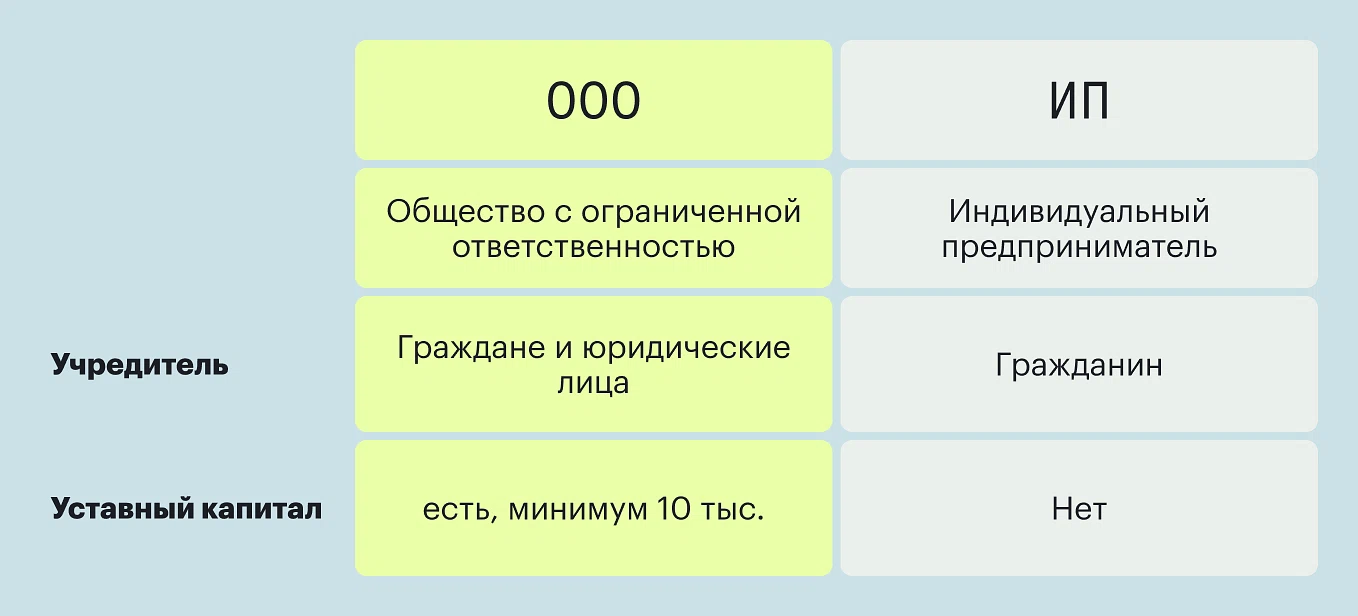 |  | ООО | ИП |
|---|---|---|
|  | Общество с ограниченной ответственностью | Индивидуальный предприниматель |
| **Учредитель** | Граждане и юридические лица | Гражданин |
| **Уставный капитал** | есть, минимум 10 тыс. | Нет |